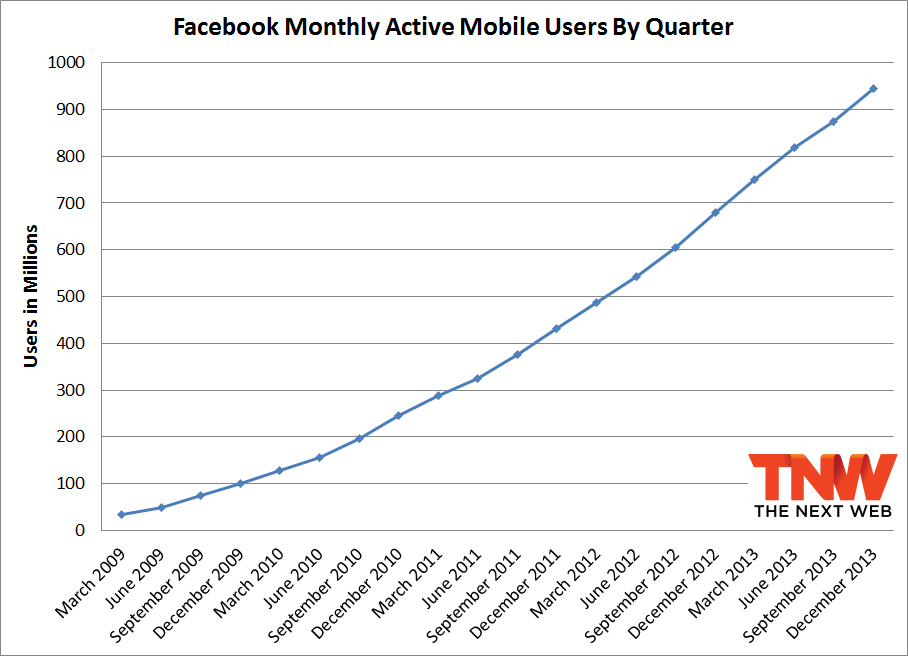 Facebook Monthly Active Mobile Users By Quarter

Users in Millions

1000
900
800
700
600
500
400
300
200
100
0

March 2009
June 2009
September 2009
December 2009
March 2010
June 2010
September 2010
December 2010
March 2011
June 2011
September 2011
December 2011
March 2012
June 2012
September 2012
December 2012
March 2013
June 2013
September 2013
December 2013

TNW
THE NEXT WEB